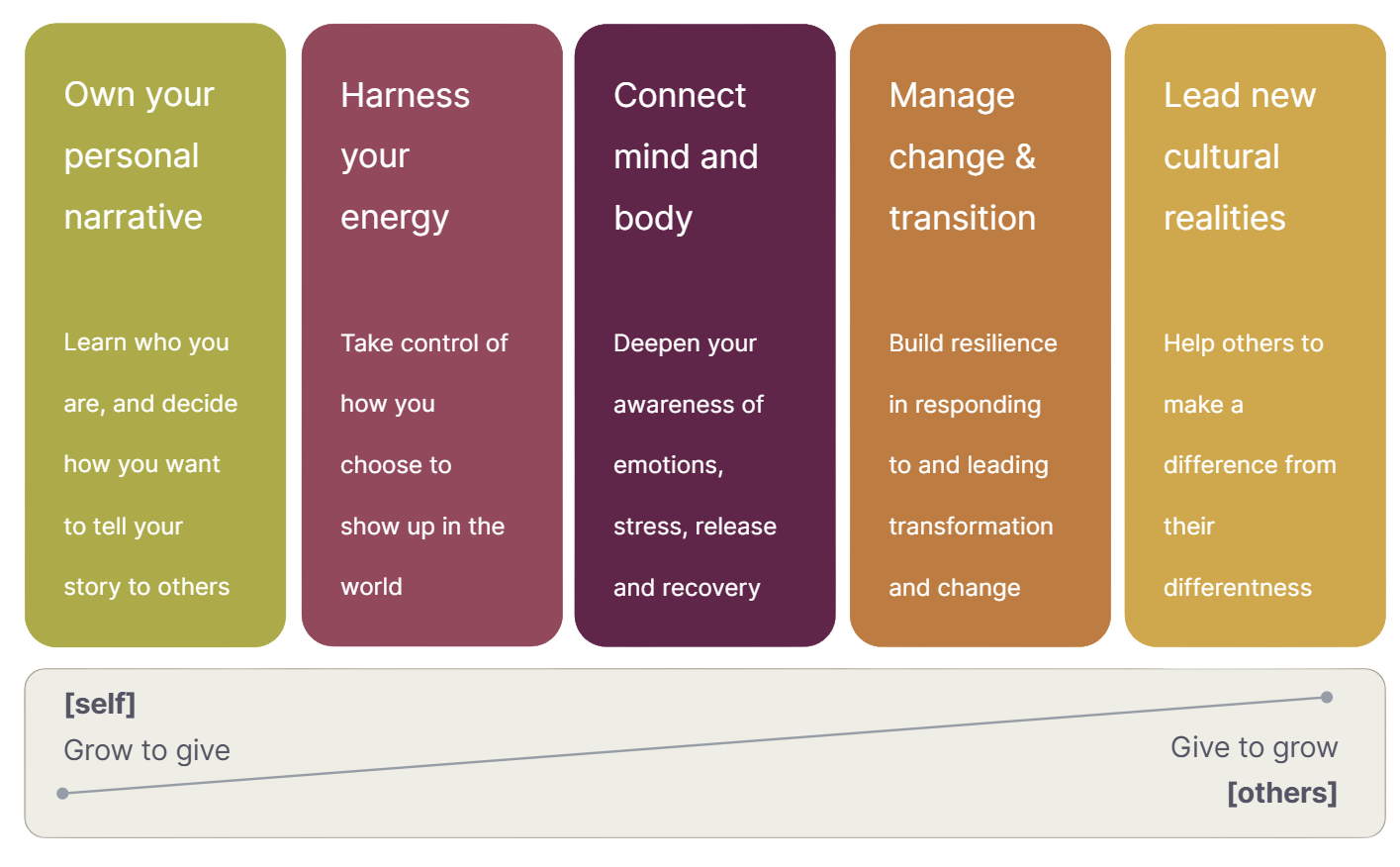 Own your personal narrative

Learn who you are, and decide how you want to tell your story to others

Harness your energy

Take control of how you choose to show up in the world

Connect mind and body

Deepen your awareness of emotions, stress, release and recovery

Manage change & transition

Build resilience in responding to and leading transformation and change

Lead new cultural realities

Help others to make a difference from their differentness

[self]
Grow to give

Give to grow
[others]